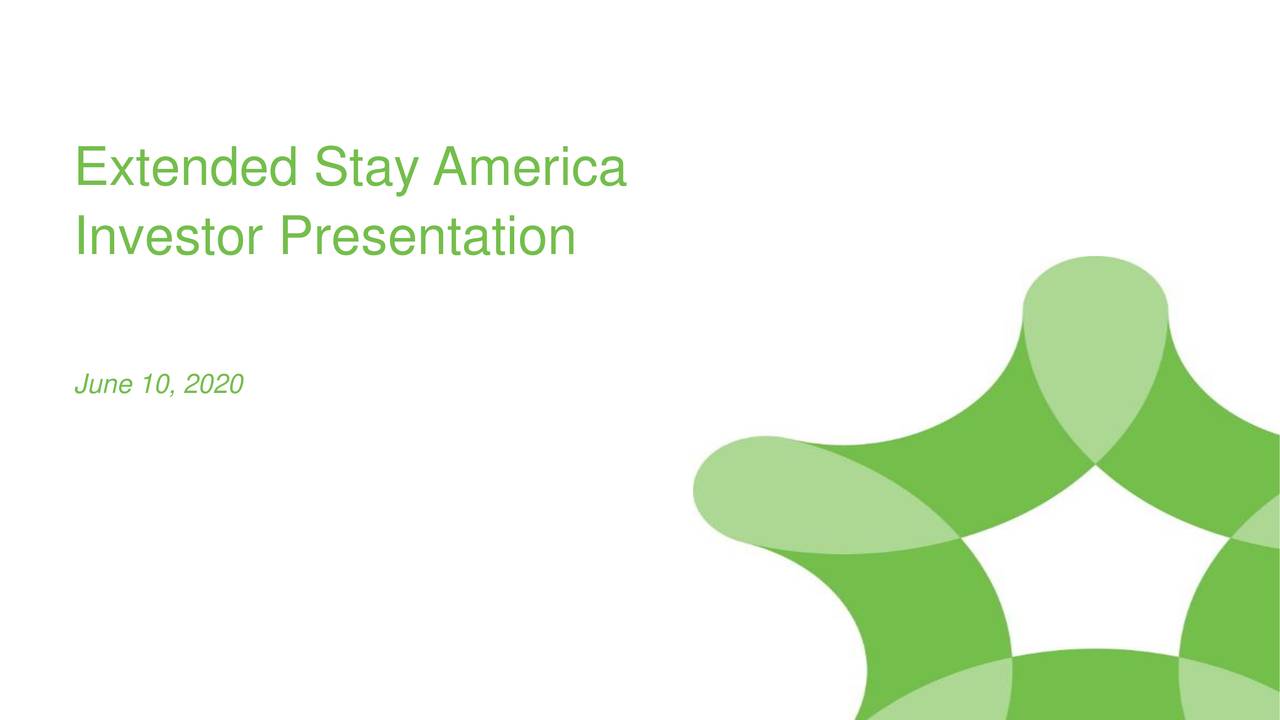 Extended Stay America
Investor Presentation

June 10, 2020